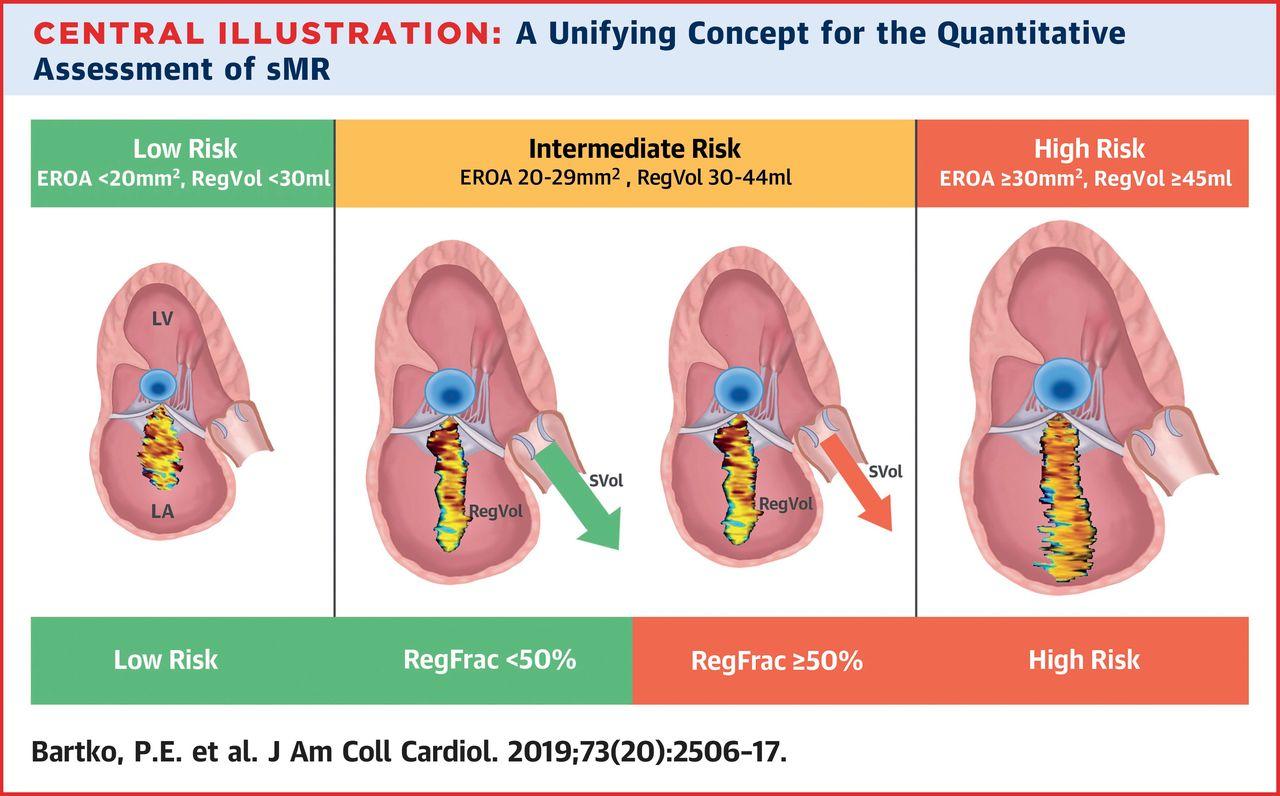 CENTRAL ILLUSTRATION: A Unifying Concept for the Quantitative Assessment of sMR

Low Risk
EROA <20mm$^2$, RegVol <30ml

Intermediate Risk
EROA 20-29mm$^2$ , RegVol 30-44ml

High Risk
EROA ≥30mm$^2$, RegVol ≥45ml

LV

LA

RegVol

SVol

RegVol

SVol

Low Risk

RegFrac <50%

RegFrac ≥50%

High Risk

Bartko, P.E. et al. J Am Coll Cardiol. 2019;73(20):2506-17.